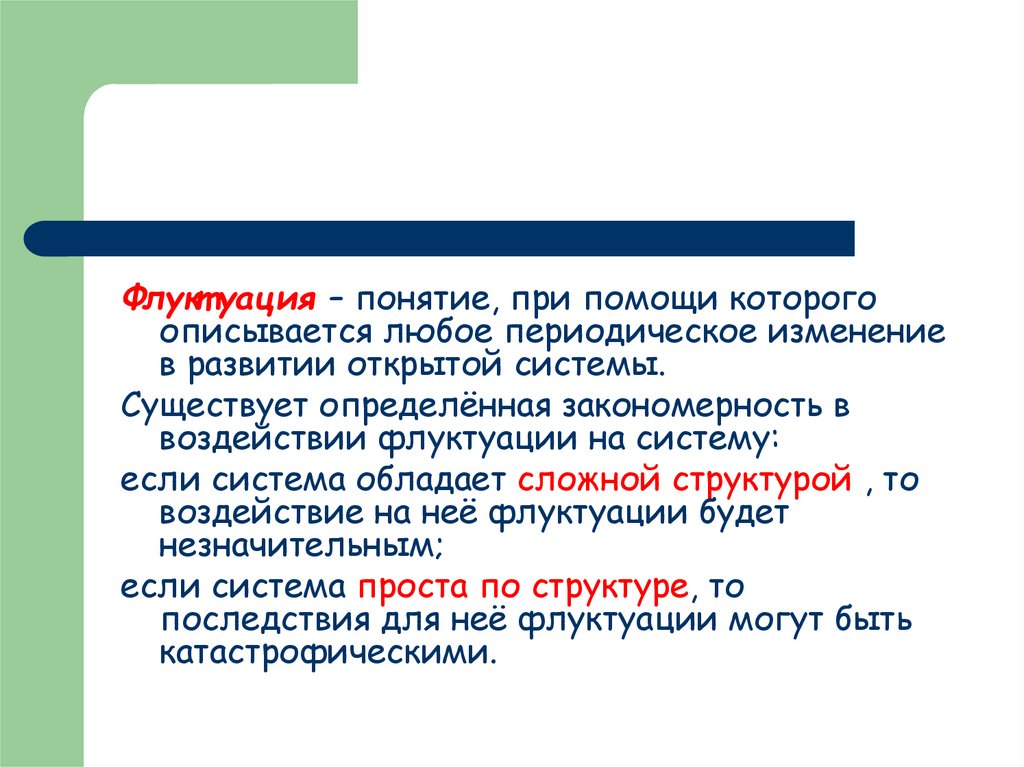 Флуктуация – понятие, при помощи которого описывается любое периодическое изменение в развитии открытой системы.

Существует определённая закономерность в воздействии флуктуации на систему:

если система обладает сложной структурой , то воздействие на неё флуктуации будет незначительным;

если система проста по структуре, то последствия для неё флуктуации могут быть катастрофическими.